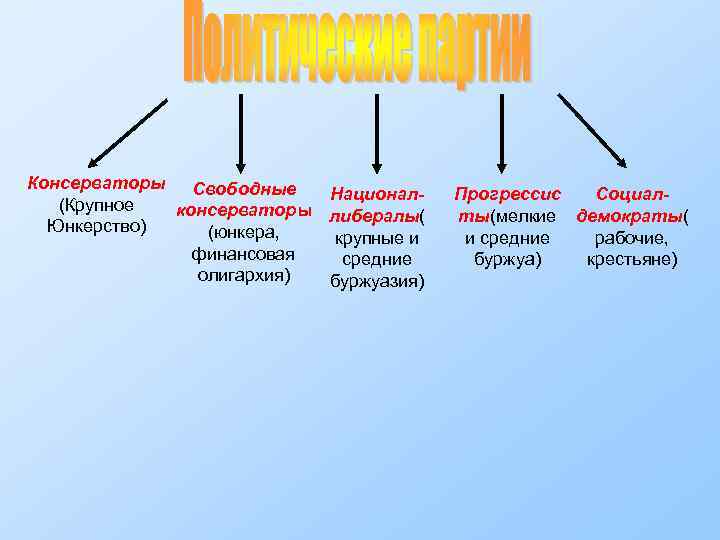 Политические партии

Консерваторы (Крупное Юнкерство)

Свободные консерваторы (юнкера, финансовая олигархия)

Национал-либералы( крупные и средние буржуазия)

Прогрессисты(мелкие и средние буржуа)

Социал-демократы( рабочие, крестьяне)